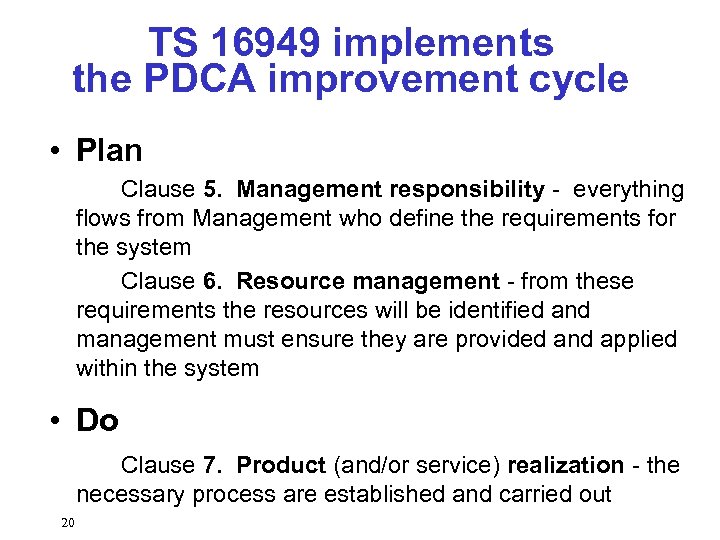 TS 16949 implements the PDCA improvement cycle

• Plan

Clause 5. Management responsibility - everything flows from Management who define the requirements for the system

Clause 6. Resource management - from these requirements the resources will be identified and management must ensure they are provided and applied within the system

• Do

Clause 7. Product (and/or service) realization - the necessary process are established and carried out

20